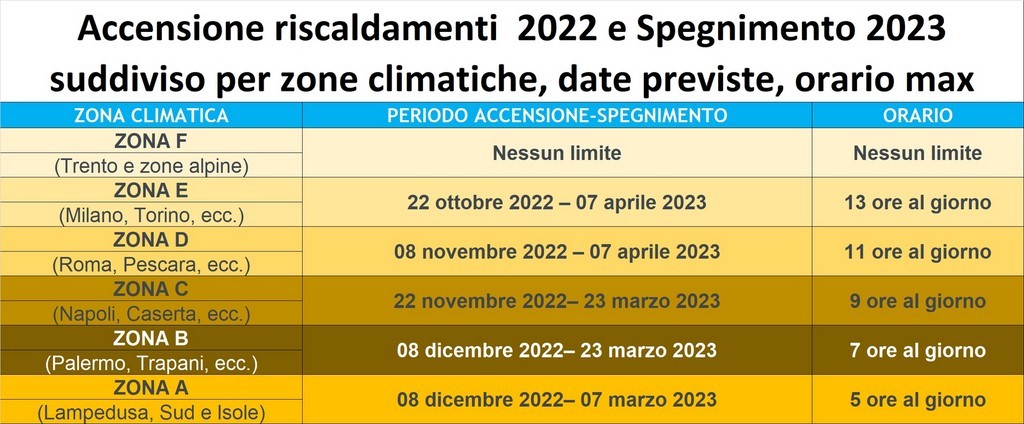 Accensione riscaldamenti 2022 e Spegnimento 2023 suddiviso per zone climatiche, date previste, orario max

| ZONA CLIMATICA | PERIODO ACCENSIONE-SPEGNIMENTO | ORARIO |
|---|---|---|
| ZONA F (Trento e zone alpine) | Nessun limite | Nessun limite |
| ZONA E (Milano, Torino, ecc.) | 22 ottobre 2022 – 07 aprile 2023 | 13 ore al giorno |
| ZONA D (Roma, Pescara, ecc.) | 08 novembre 2022 – 07 aprile 2023 | 11 ore al giorno |
| ZONA C (Napoli, Caserta, ecc.) | 22 novembre 2022– 23 marzo 2023 | 9 ore al giorno |
| ZONA B (Palermo, Trapani, ecc.) | 08 dicembre 2022– 23 marzo 2023 | 7 ore al giorno |
| ZONA A (Lampedusa, Sud e Isole) | 08 dicembre 2022– 07 marzo 2023 | 5 ore al giorno |